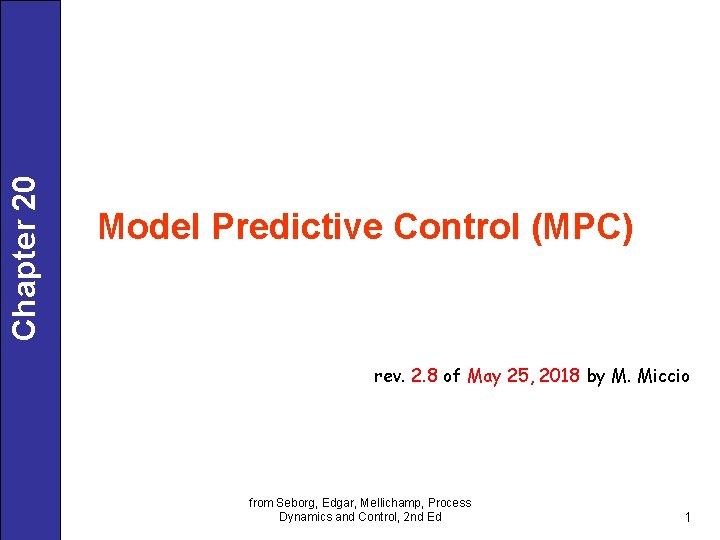 Chapter 20

Model Predictive Control (MPC)

rev. 2.8 of May 25, 2018 by M. Miccio

from Seborg, Edgar, Mellichamp, Process Dynamics and Control, 2nd Ed

1